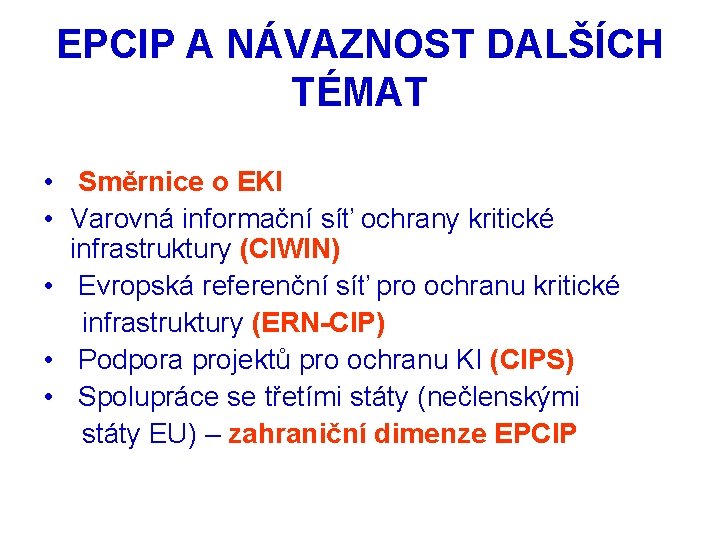 EPCIP A NÁVAZNOST DALŠÍCH TÉMAT

• Směrnice o EKI
• Varovná informační síť ochrany kritické infrastruktury (CIWIN)
• Evropská referenční síť pro ochranu kritické infrastruktury (ERN-CIP)
• Podpora projektů pro ochranu KI (CIPS)
• Spolupráce se třetími státy (nečlenskými státy EU) – zahraniční dimenze EPCIP